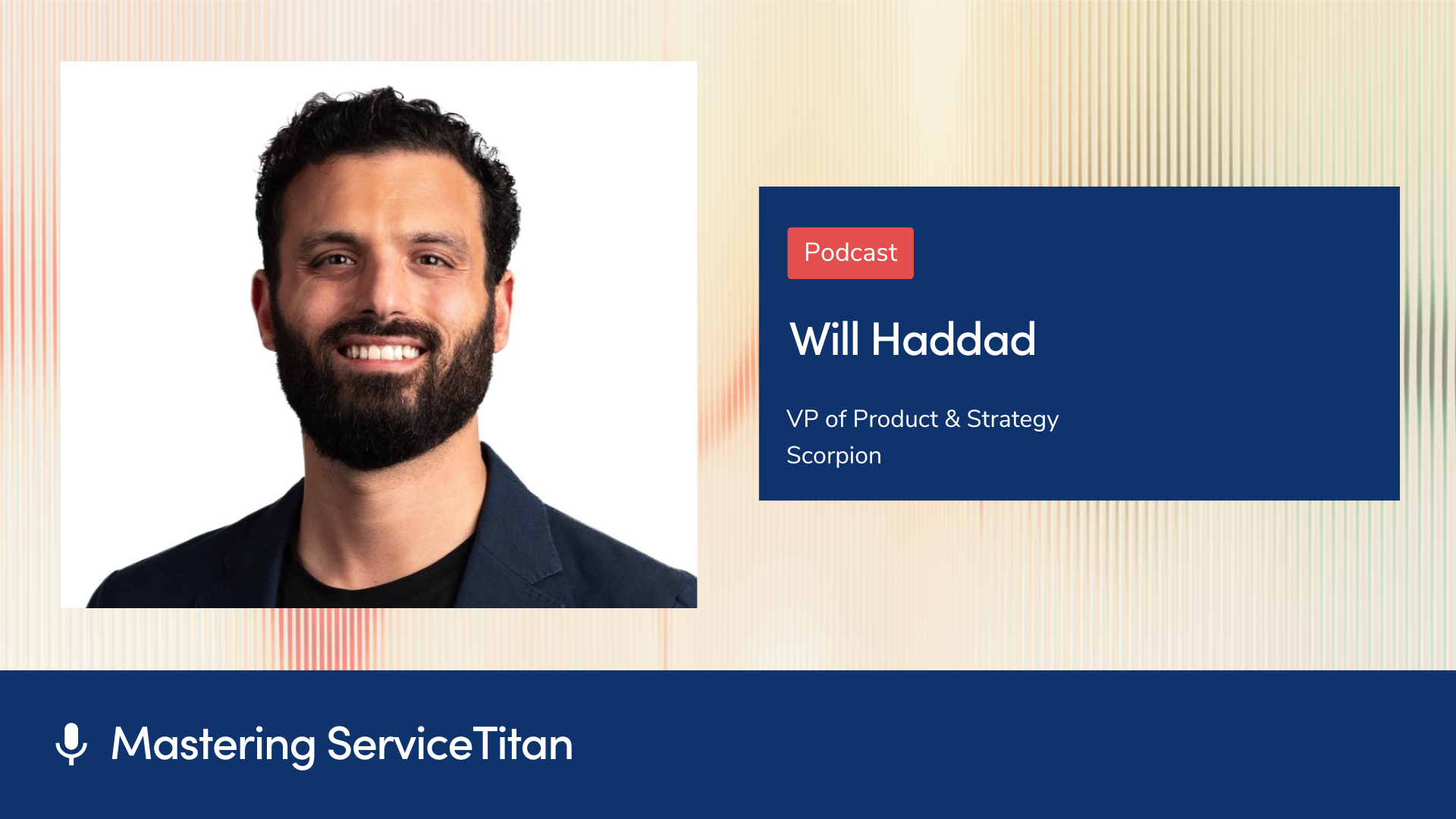 Podcast

Will Haddad

VP of Product & Strategy
Scorpion

Mastering ServiceTitan